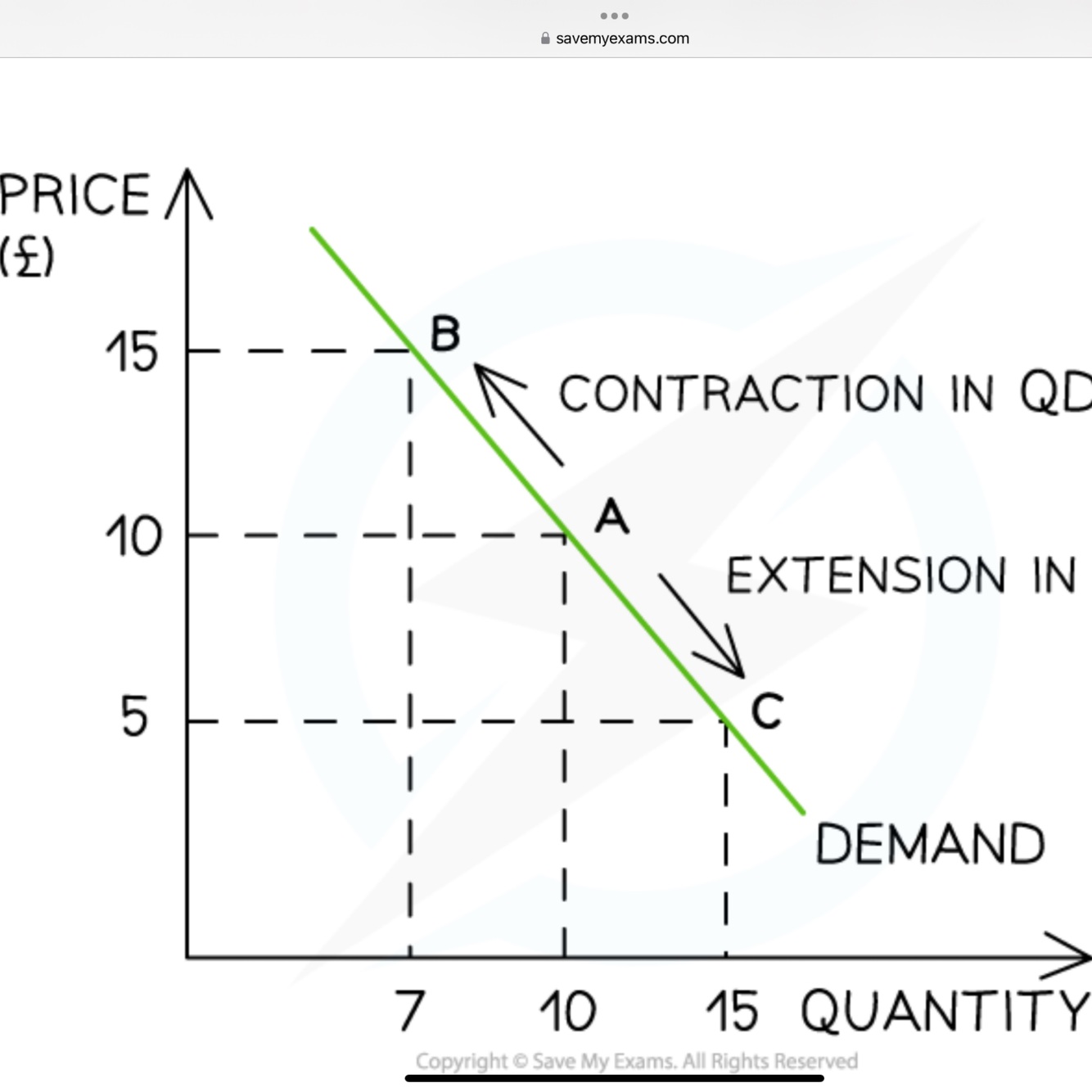 savemyexams.com

PRICE (£)

15

10

5

B

CONTRACTION IN QD

A

EXTENSION IN

C

DEMAND

7 10 15 QUANTITY

Copyright © Save My Exams. All Rights Reserved